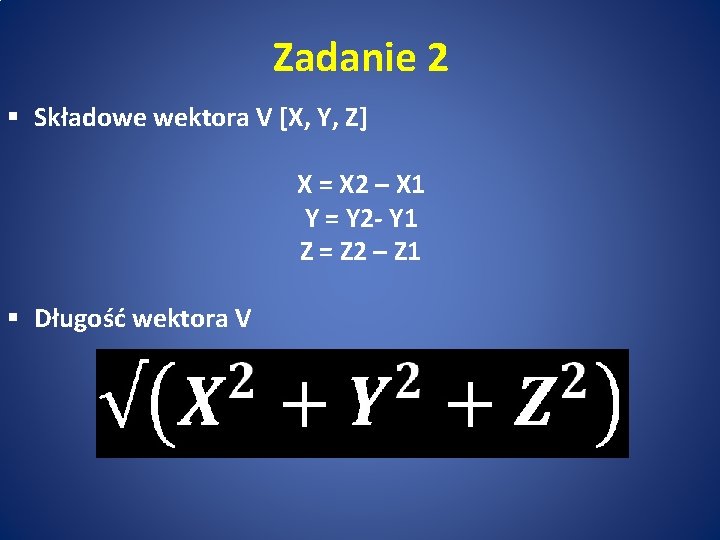 Zadanie 2

▪ Składowe wektora V [X, Y, Z]

X = X2 – X1
Y = Y2- Y1
Z = Z2 – Z1

▪ Długość wektora V

$\sqrt{}(X^2 + Y^2 + Z^2)$